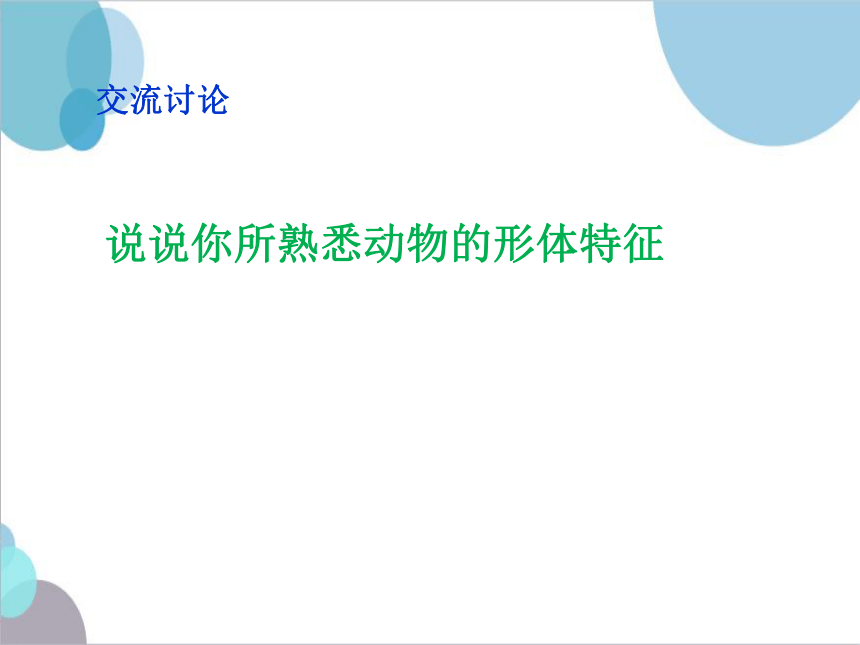 交流讨论

说说你所熟悉动物的形体特征